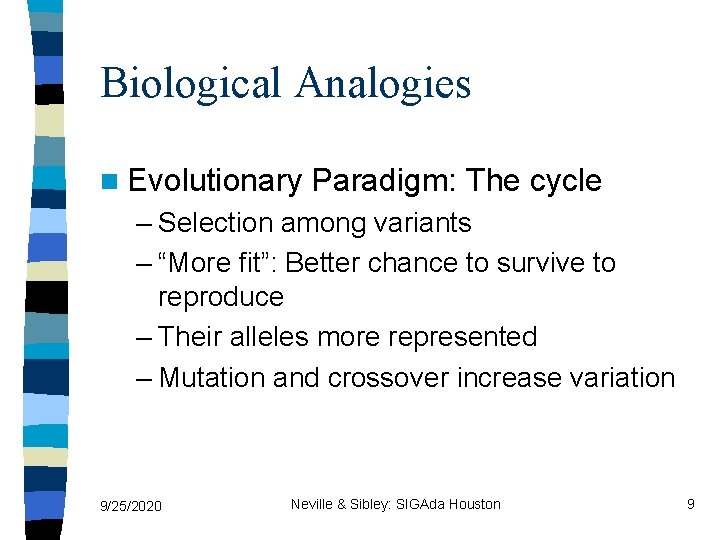 Biological Analogies

Evolutionary Paradigm: The cycle

– Selection among variants

– “More fit”: Better chance to survive to reproduce

– Their alleles more represented

– Mutation and crossover increase variation

9/25/2020

Neville & Sibley: SIGAda Houston

9